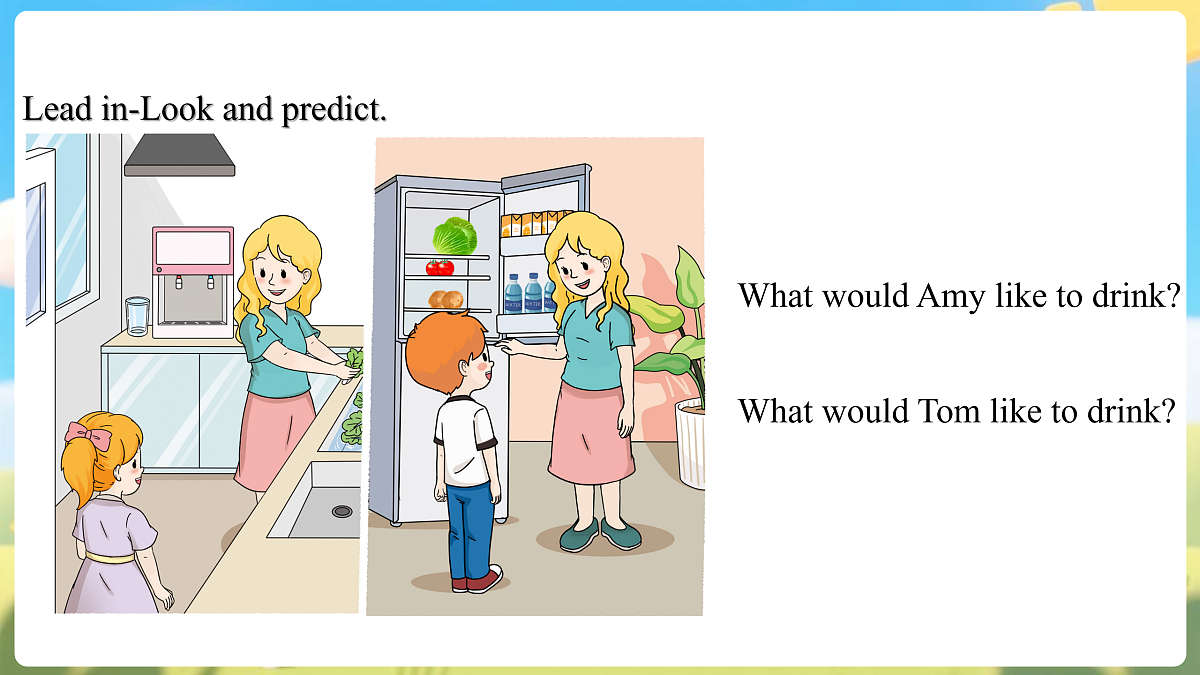 Lead in-Look and predict.

What would Amy like to drink?

What would Tom like to drink?